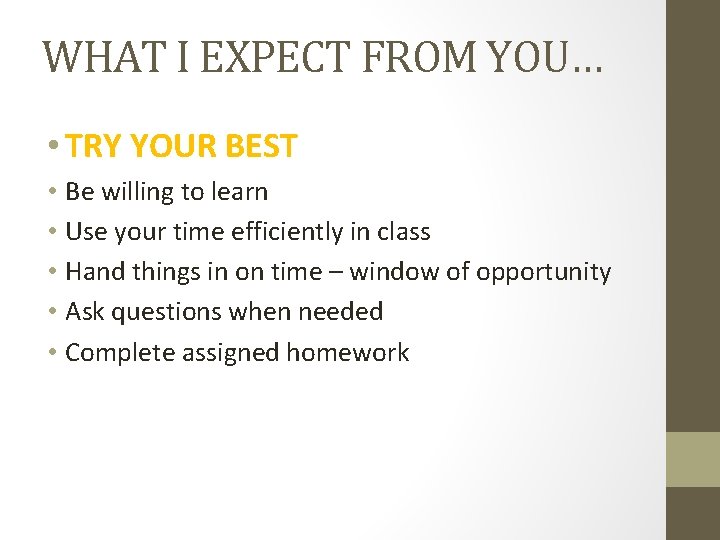 WHAT I EXPECT FROM YOU…

• TRY YOUR BEST
• Be willing to learn
• Use your time efficiently in class
• Hand things in on time – window of opportunity
• Ask questions when needed
• Complete assigned homework